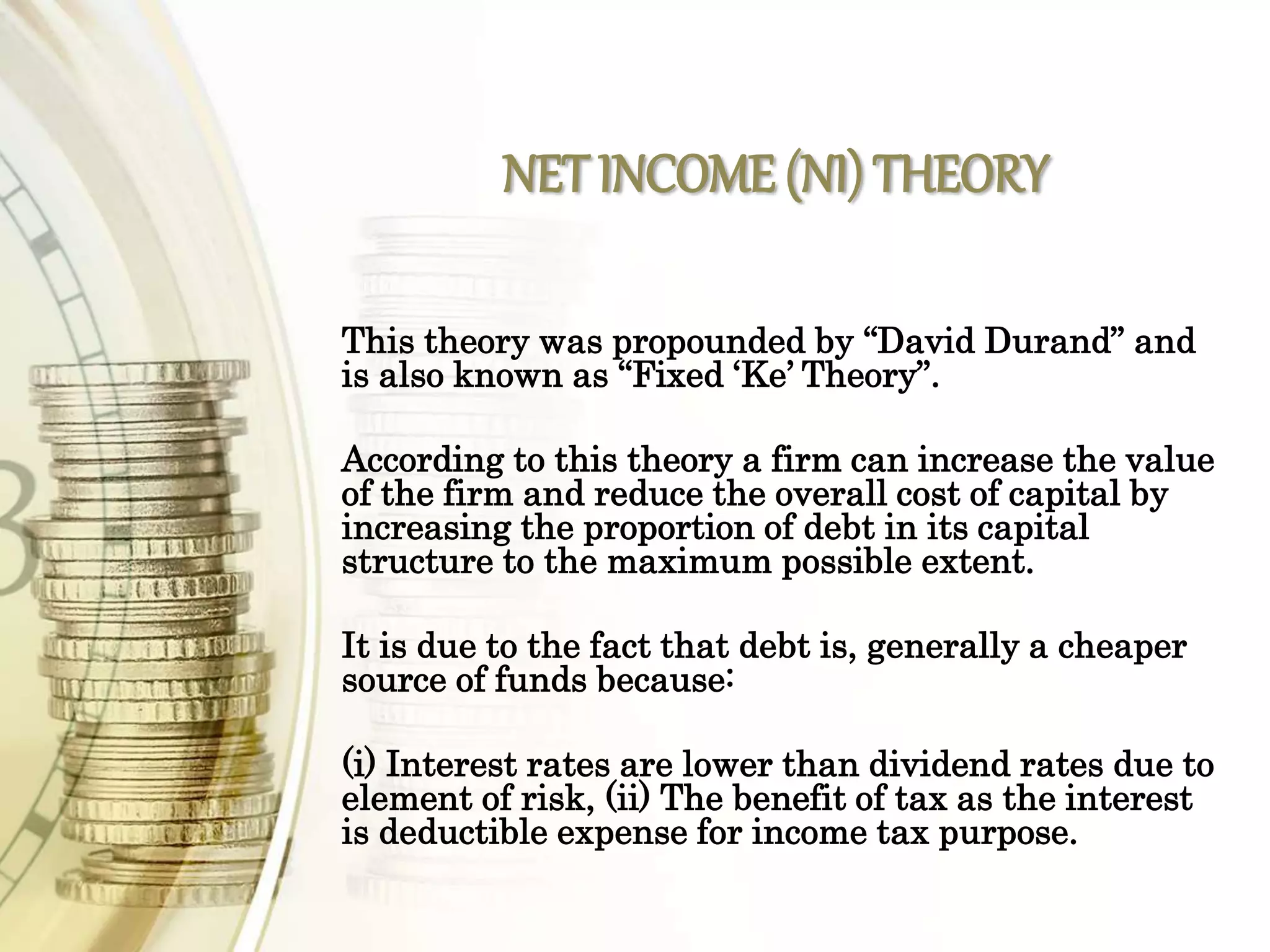 NET INCOME (NI) THEORY

This theory was propounded by “David Durand” and is also known as “Fixed ‘Ke’ Theory”.

According to this theory a firm can increase the value of the firm and reduce the overall cost of capital by increasing the proportion of debt in its capital structure to the maximum possible extent.

It is due to the fact that debt is, generally a cheaper source of funds because:

(i) Interest rates are lower than dividend rates due to element of risk, (ii) The benefit of tax as the interest is deductible expense for income tax purpose.